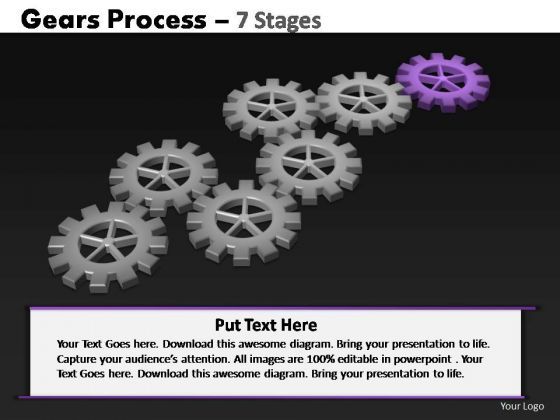 Gears Process – 7 Stages

Put Text Here

Your Text Goes here. Download this awesome diagram. Bring your presentation to life. Capture your audience's attention. All images are 100% editable in powerpoint . Your Text Goes here. Download this awesome diagram. Bring your presentation to life.

Your Logo